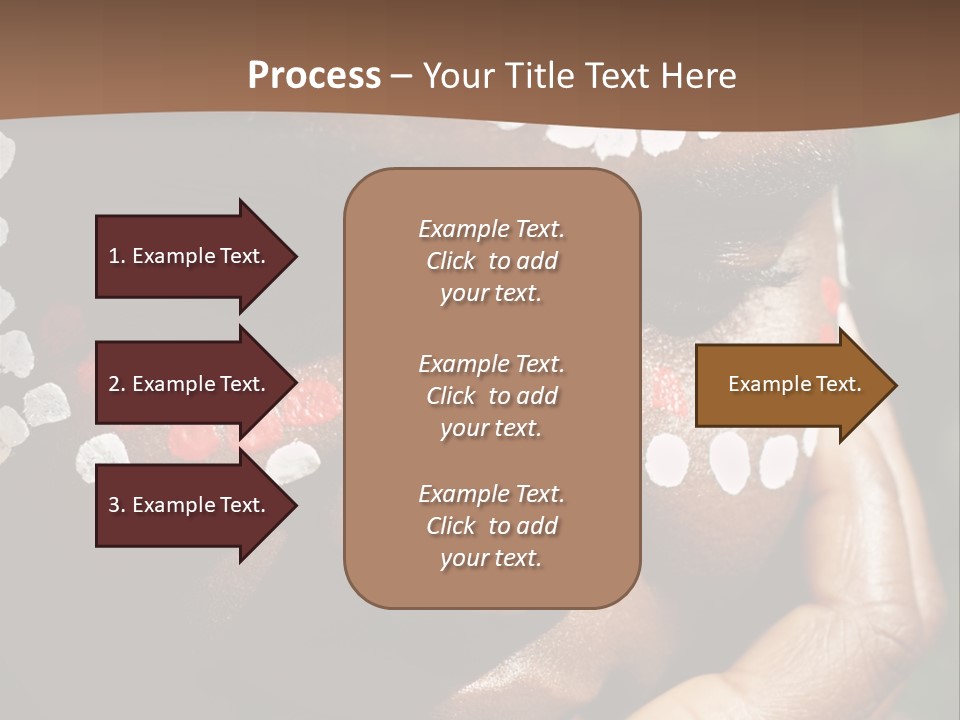 Process – Your Title Text Here

1. Example Text.

2. Example Text.

3. Example Text.

Example Text. Click to add your text.

Example Text. Click to add your text.

Example Text. Click to add your text.

Example Text.